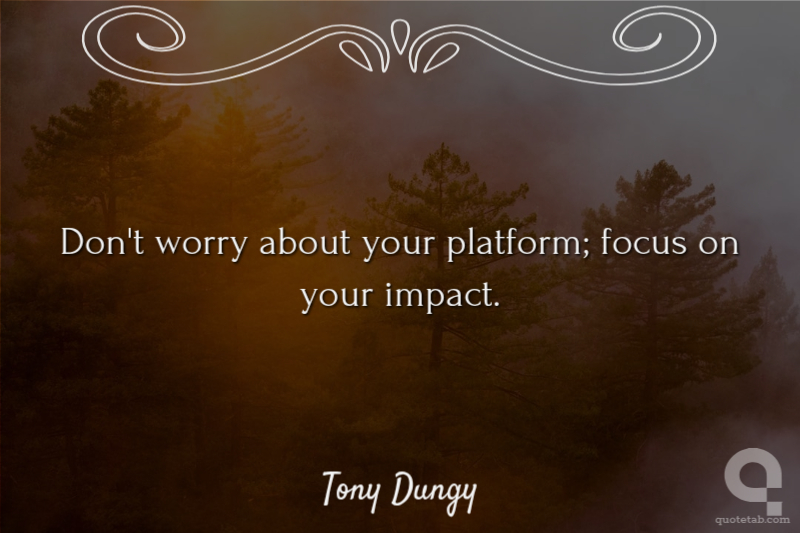 Don't worry about your platform; focus on your impact.

Tony Dungy

quotetab.com